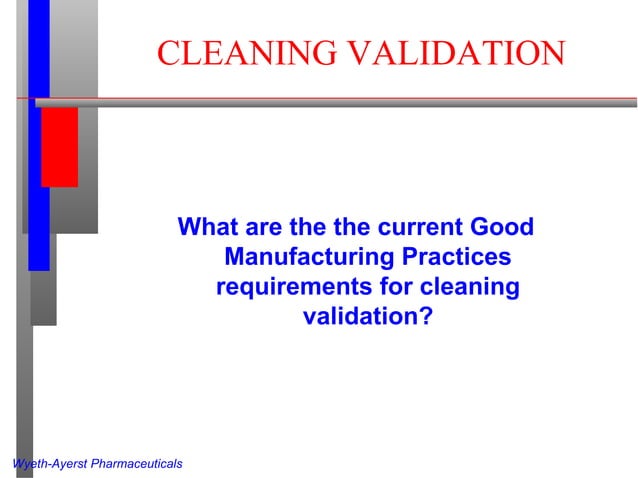 CLEANING VALIDATION

What are the the current Good Manufacturing Practices requirements for cleaning validation?

Wyeth-Ayerst Pharmaceuticals